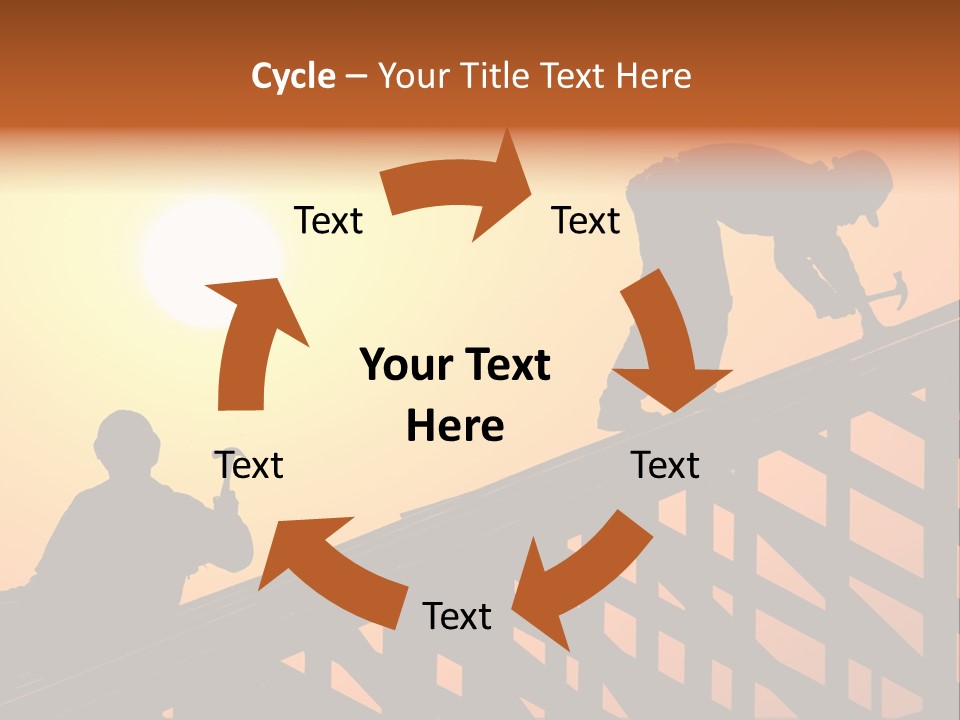 Cycle – Your Title Text Here

Text

Text

Your Text Here

Text

Text

Text